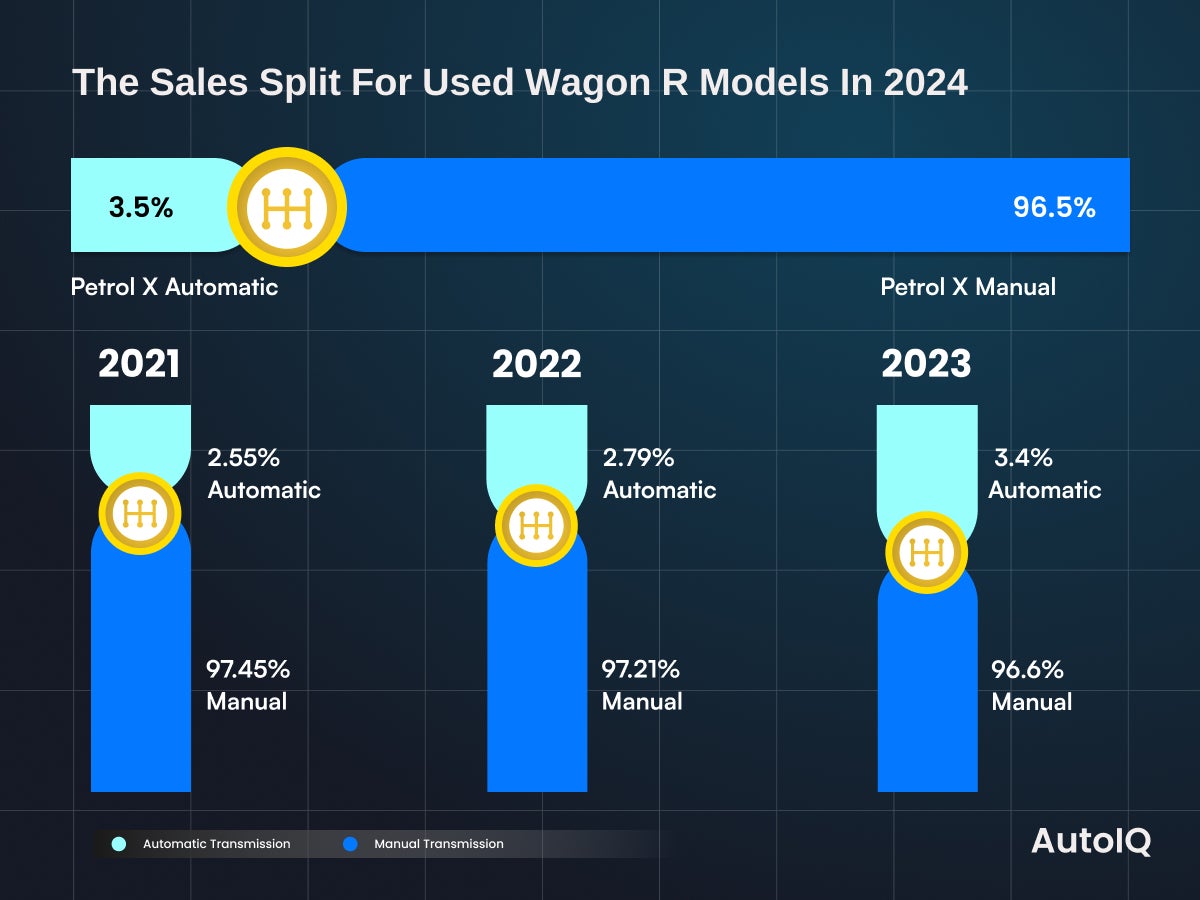 The Sales Split For Used Wagon R Models In 2024

3.5%

96.5%

Petrol X Automatic

Petrol X Manual

2021

2.55%
Automatic

97.45%
Manual

2022

2.79%
Automatic

97.21%
Manual

2023

3.4%
Automatic

96.6%
Manual

Automatic Transmission

Manual Transmission

AutoIQ